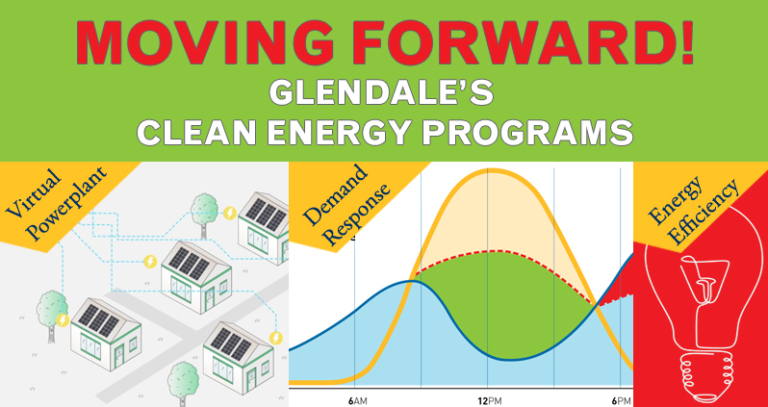 MOVING FORWARD!
GLENDALE'S
CLEAN ENERGY PROGRAMS

Virtual Powerplant

Demand Response

Energy Efficiency

6AM
12PM
6PM